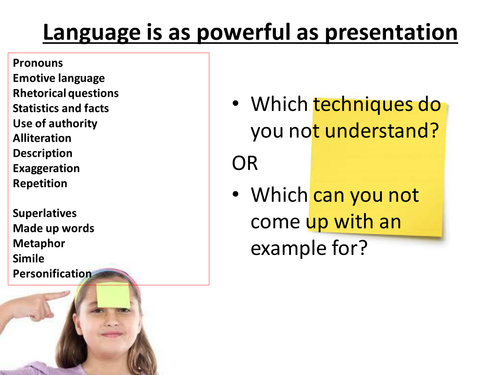 Language is as powerful as presentation

Pronouns
Emotive language
Rhetorical questions
Statistics and facts
Use of authority
Alliteration
Description
Exaggeration
Repetition

Superlatives
Made up words
Metaphor
Simile
Personification

• Which techniques do you not understand?

OR

• Which can you not come up with an example for?